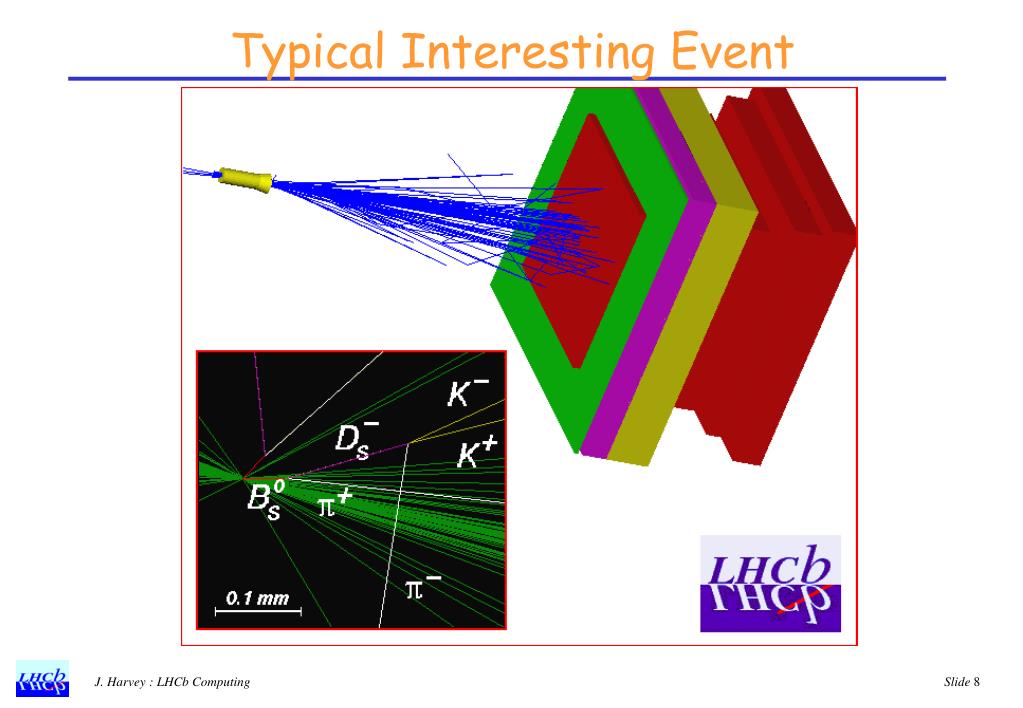 Typical Interesting Event

$K^-$

$D_s^-$

$K^+$

$B_s^0$

$\pi^+$

$\pi^-$

0.1 mm

LHCb

LHCb

J. Harvey : LHCb Computing

Slide 8